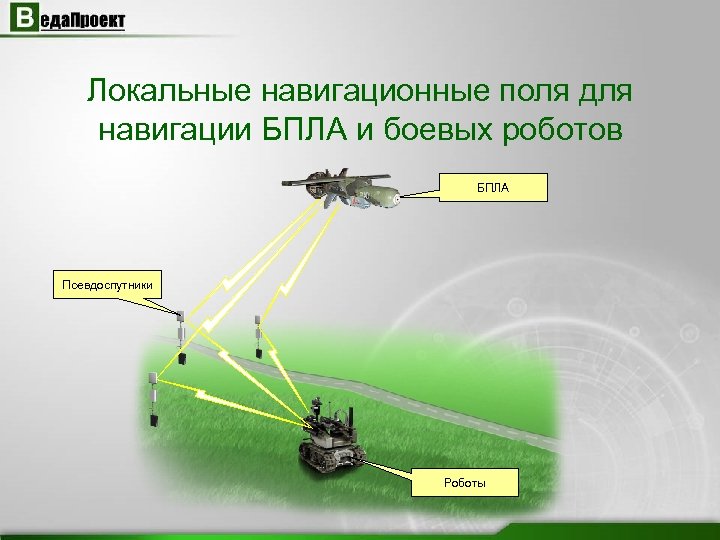 ВедаПроект

Локальные навигационные поля для навигации БПЛА и боевых роботов

БПЛА

Псевдоспутники

Роботы